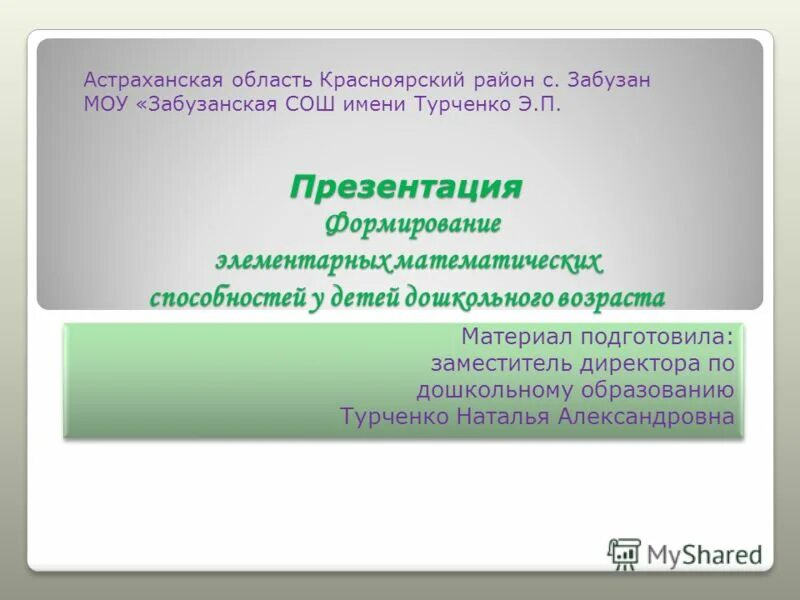 Астраханская область Красноярский район с. Забузан
МОУ «Забузанская СОШ имени Турченко Э.П.

Презентация
Формирование элементарных математических способностей у детей дошкольного возраста

Материал подготовила:
заместитель директора по дошкольному образованию
Турченко Наталья Александровна

MyShared